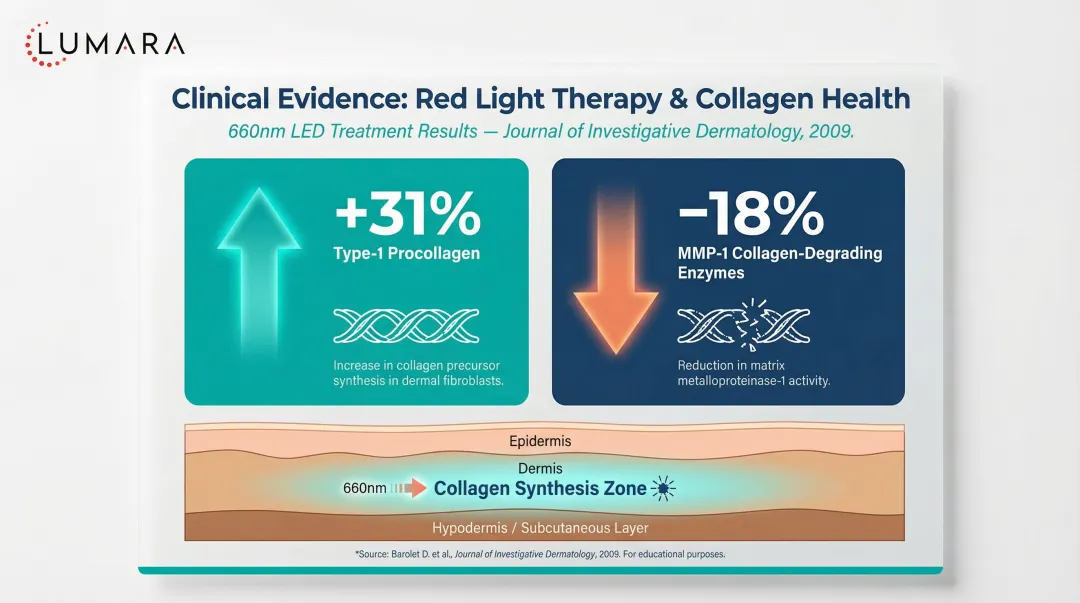 LUMARA

Clinical Evidence: Red Light Therapy & Collagen Health

660nm LED Treatment Results — Journal of Investigative Dermatology, 2009.

+31%
Type-1 Procollagen

Increase in collagen precursor synthesis in dermal fibroblasts.

−18%
MMP-1 Collagen-Degrading Enzymes

Reduction in matrix metalloproteinase-1 activity.

Epidermis

Dermis

660nm Collagen Synthesis Zone

Hypodermis / Subcutaneous Layer

*Source: Barolet D. et al., Journal of Investigative Dermatology, 2009. For educational purposes.